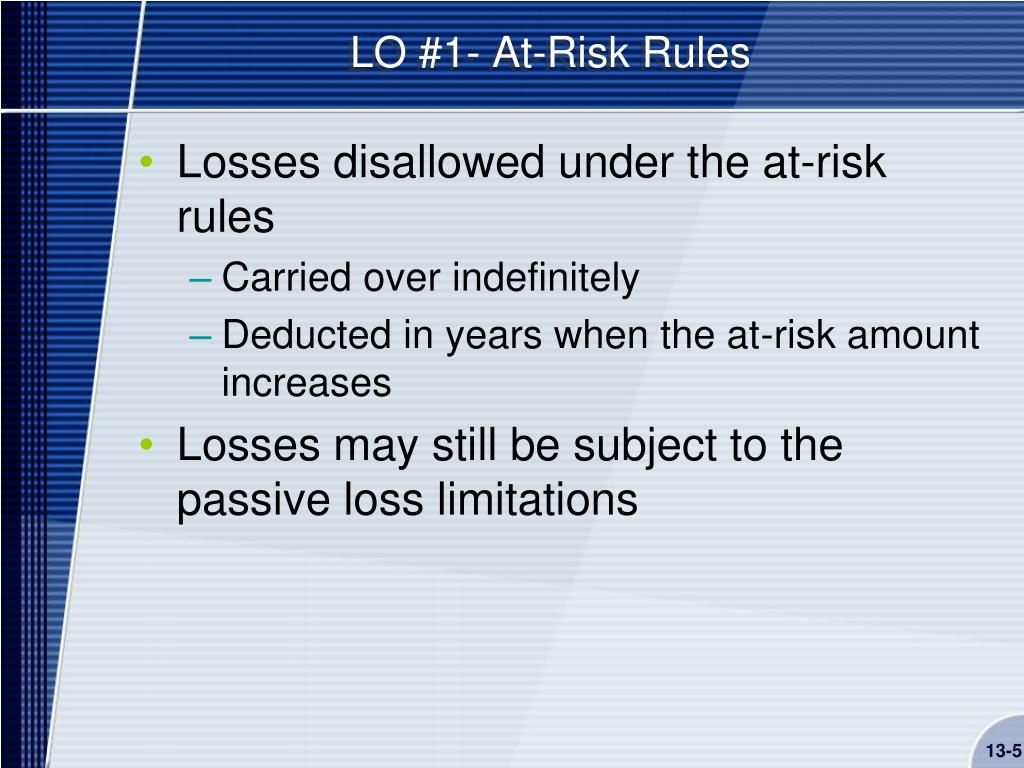 LO #1- At-Risk Rules

• Losses disallowed under the at-risk rules
– Carried over indefinitely
– Deducted in years when the at-risk amount increases
• Losses may still be subject to the passive loss limitations

13-5